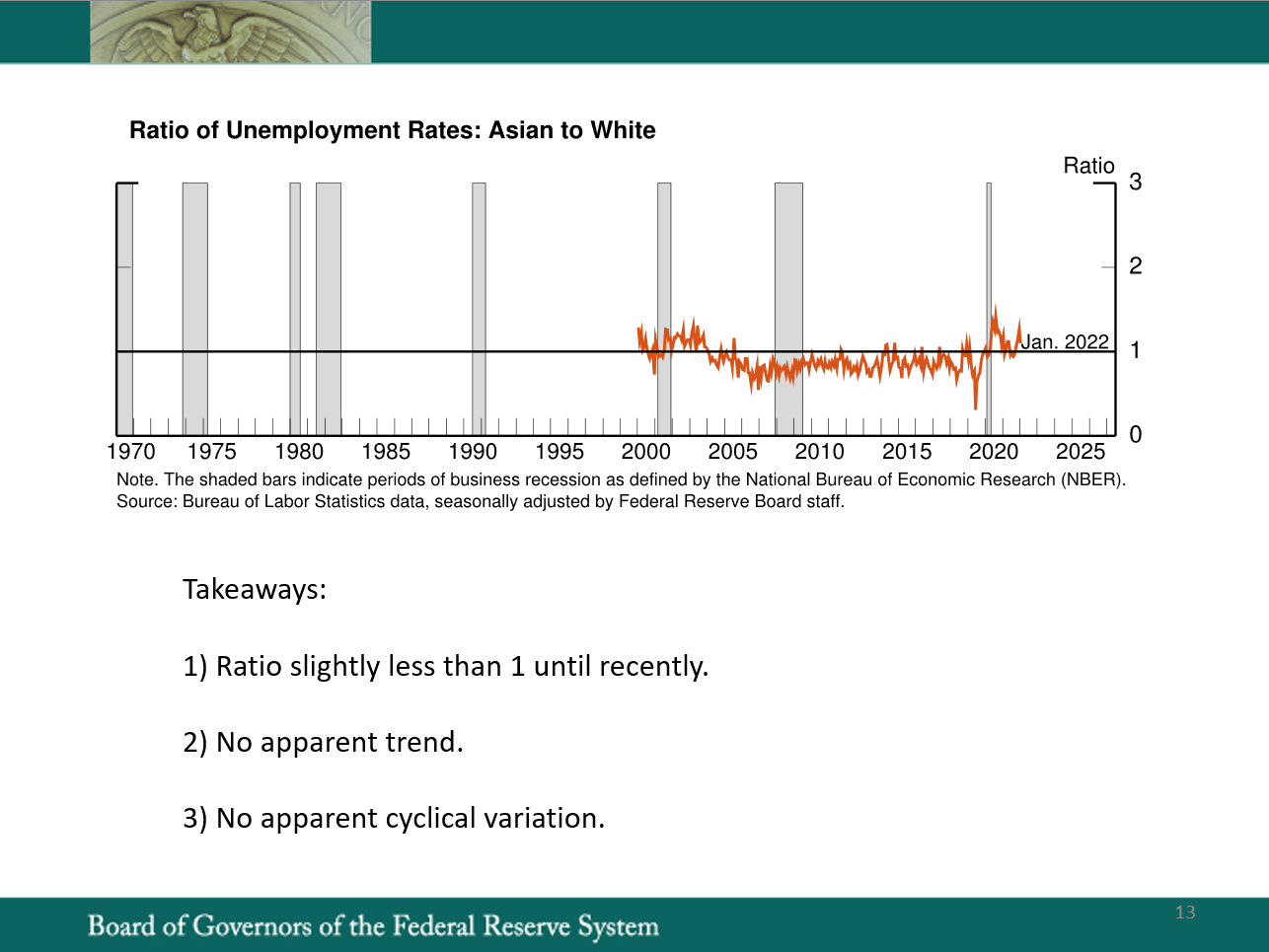 Ratio of Unemployment Rates: Asian to White

Ratio

3
2
1
0

Jan. 2022

1970 1975 1980 1985 1990 1995 2000 2005 2010 2015 2020 2025

Note. The shaded bars indicate periods of business recession as defined by the National Bureau of Economic Research (NBER).
Source: Bureau of Labor Statistics data, seasonally adjusted by Federal Reserve Board staff.

Takeaways:

1) Ratio slightly less than 1 until recently.

2) No apparent trend.

3) No apparent cyclical variation.

Board of Governors of the Federal Reserve System

13